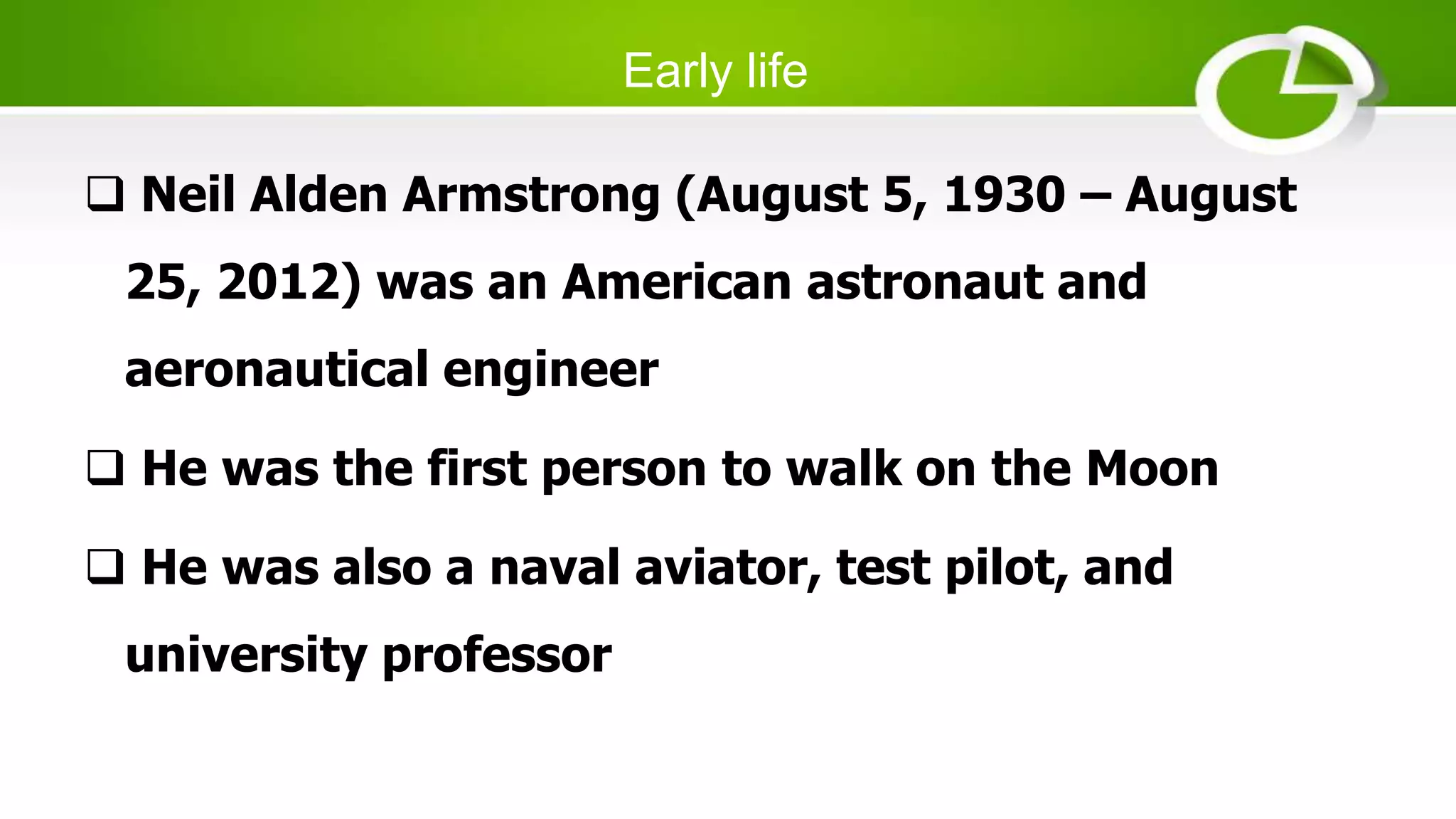 Early life

❑ Neil Alden Armstrong (August 5, 1930 – August 25, 2012) was an American astronaut and aeronautical engineer

❑ He was the first person to walk on the Moon

❑ He was also a naval aviator, test pilot, and university professor